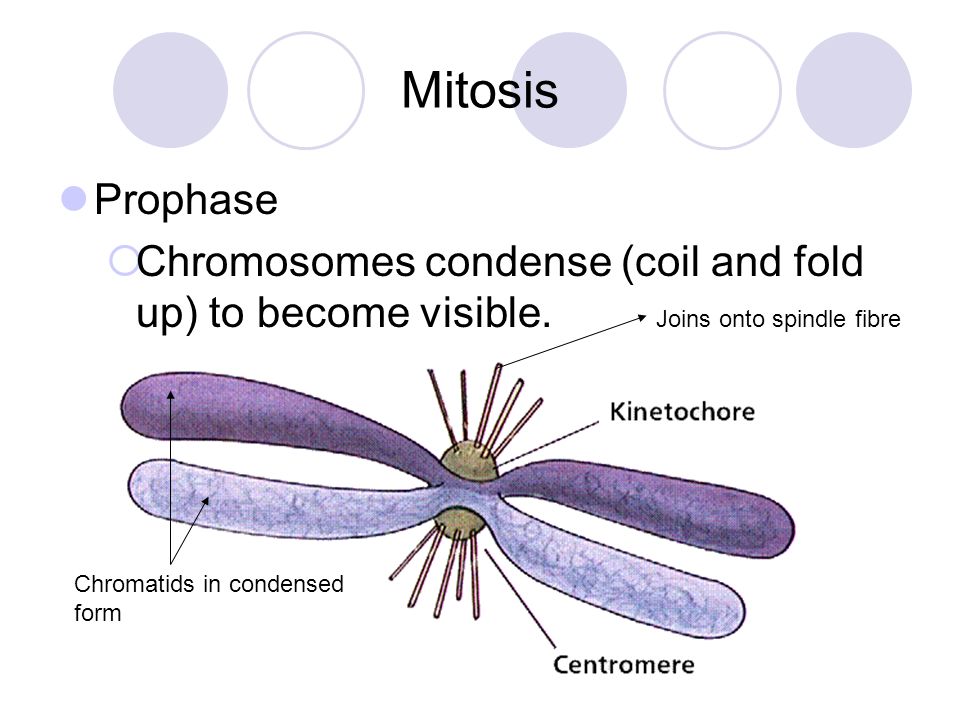 Mitosis

Prophase

Chromosomes condense (coil and fold up) to become visible.

Joins onto spindle fibre

Kinetochore

Chromatids in condensed form

Centromere